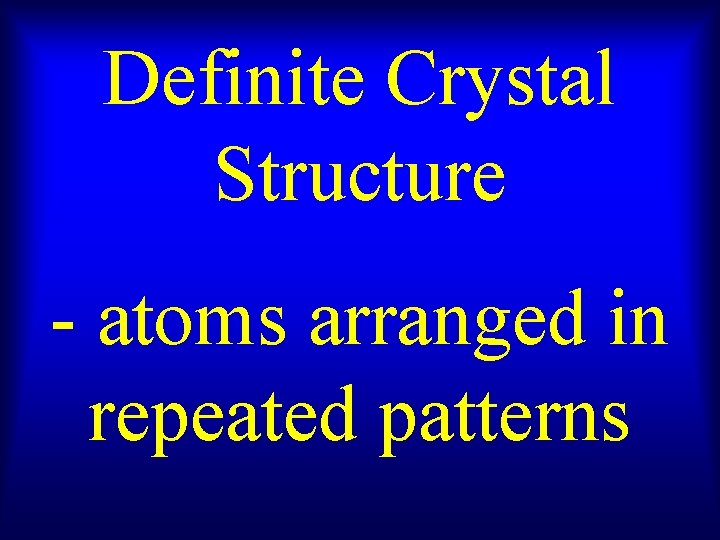 Definite Crystal Structure

- atoms arranged in repeated patterns